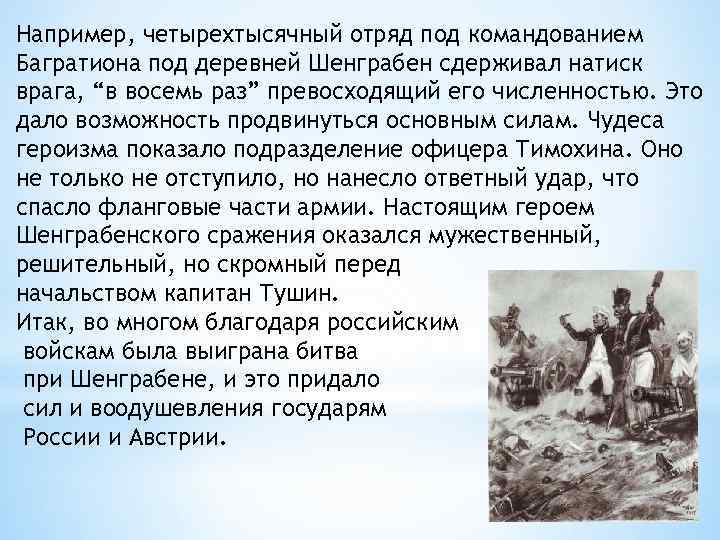 Например, четырехтысячный отряд под командованием Багратиона под деревней Шенграбен сдерживал натиск врага, “в восемь раз” превосходящий его численностью. Это дало возможность продвинуться основным силам. Чудеса героизма показало подразделение офицера Тимохина. Оно не только не отступило, но нанесло ответный удар, что спасло фланговые части армии. Настоящим героем Шенграбенского сражения оказался мужественный, решительный, но скромный перед начальством капитан Тушин.
Итак, во многом благодаря российским войскам была выиграна битва при Шенграбене, и это придало сил и воодушевления государям России и Австрии.